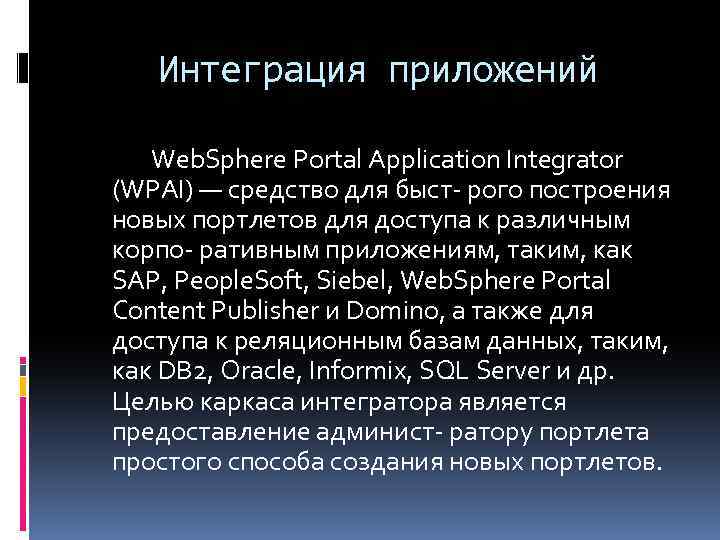 Интеграция приложений

WebSphere Portal Application Integrator (WPAI) — средство для быст- рого построения новых портлетов для доступа к различным корпо- ративным приложениям, таким, как SAP, PeopleSoft, Siebel, WebSphere Portal Content Publisher и Domino, а также для доступа к реляционным базам данных, таким, как DB2, Oracle, Informix, SQL Server и др. Целью каркаса интегратора является предоставление админист- ратору портлета простого способа создания новых портлетов.